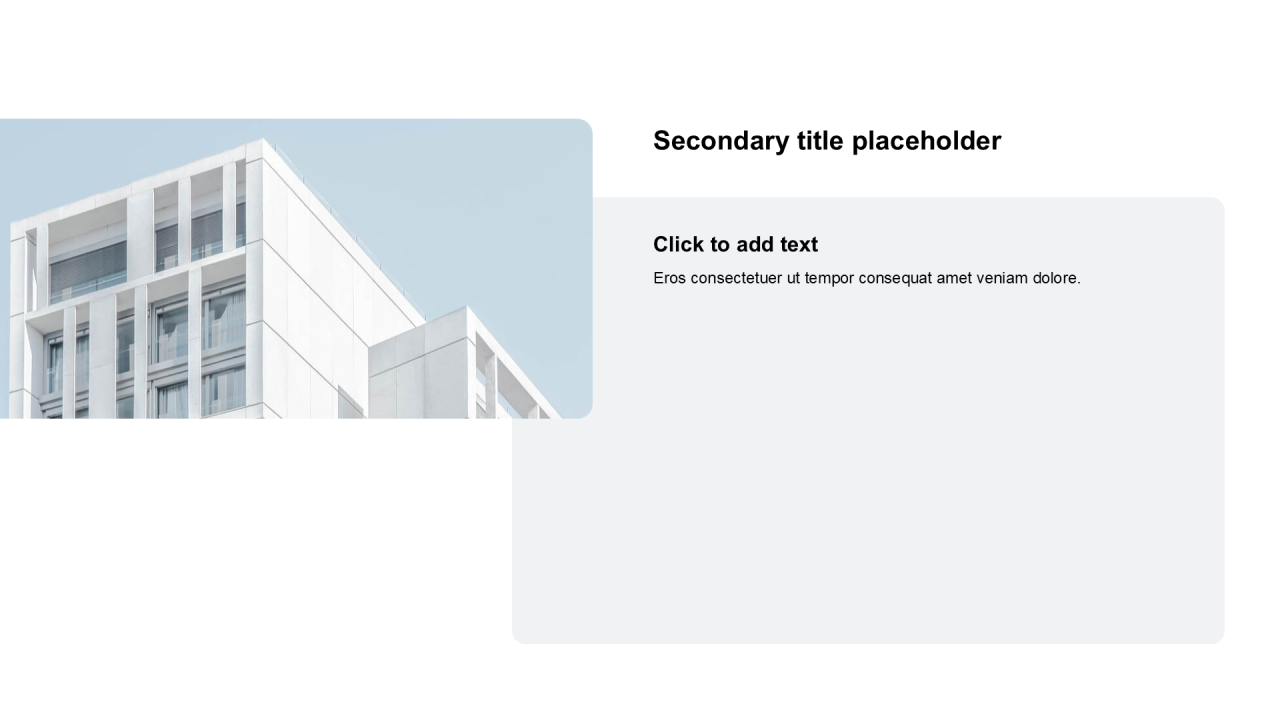 Secondary title placeholder

Click to add text

Eros consectetuer ut tempor consequat amet veniam dolore.